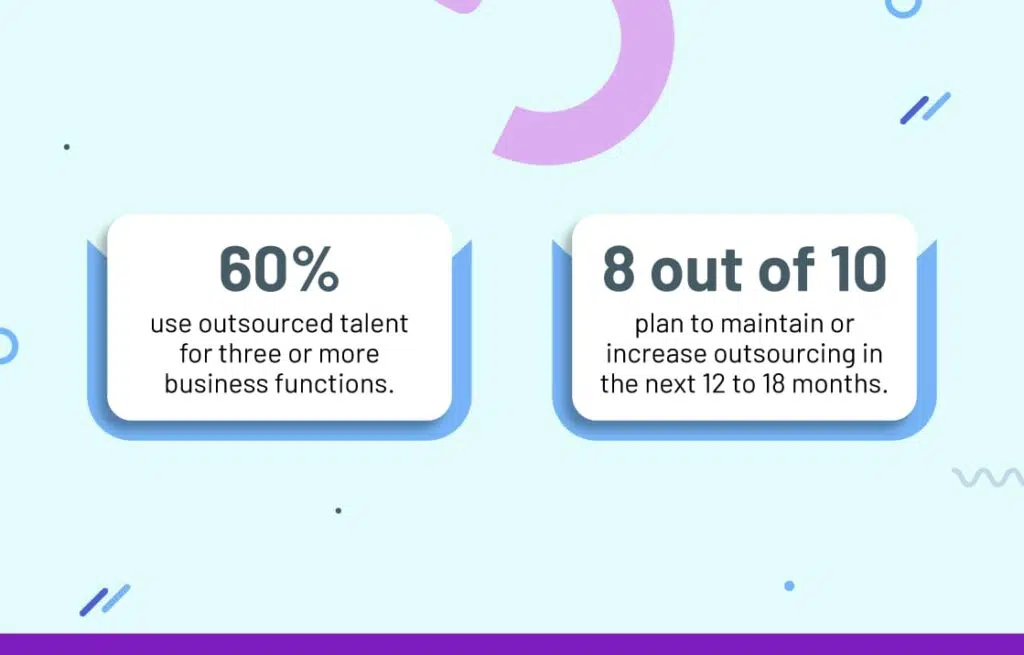 60%
use outsourced talent for three or more business functions.

8 out of 10
plan to maintain or increase outsourcing in the next 12 to 18 months.